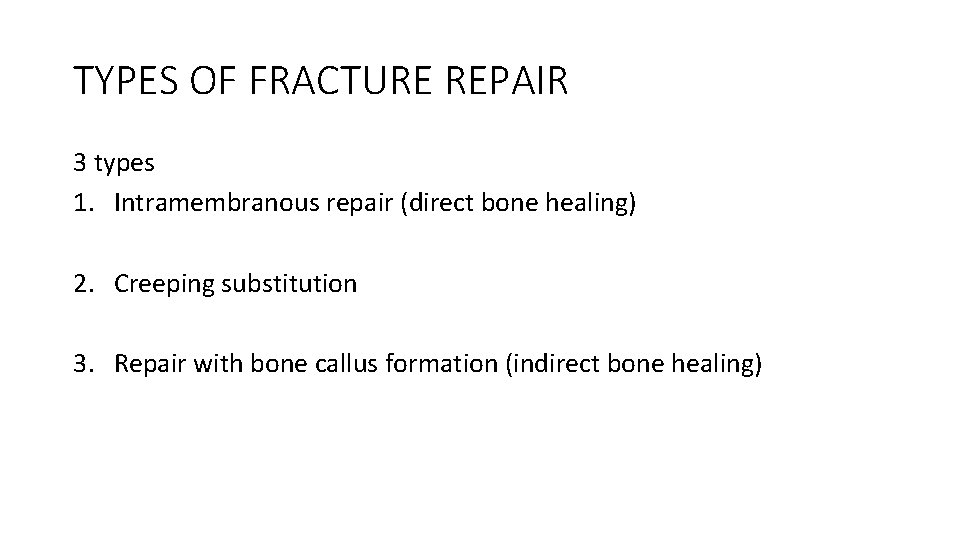 TYPES OF FRACTURE REPAIR

3 types
1. Intramembranous repair (direct bone healing)

2. Creeping substitution

3. Repair with bone callus formation (indirect bone healing)